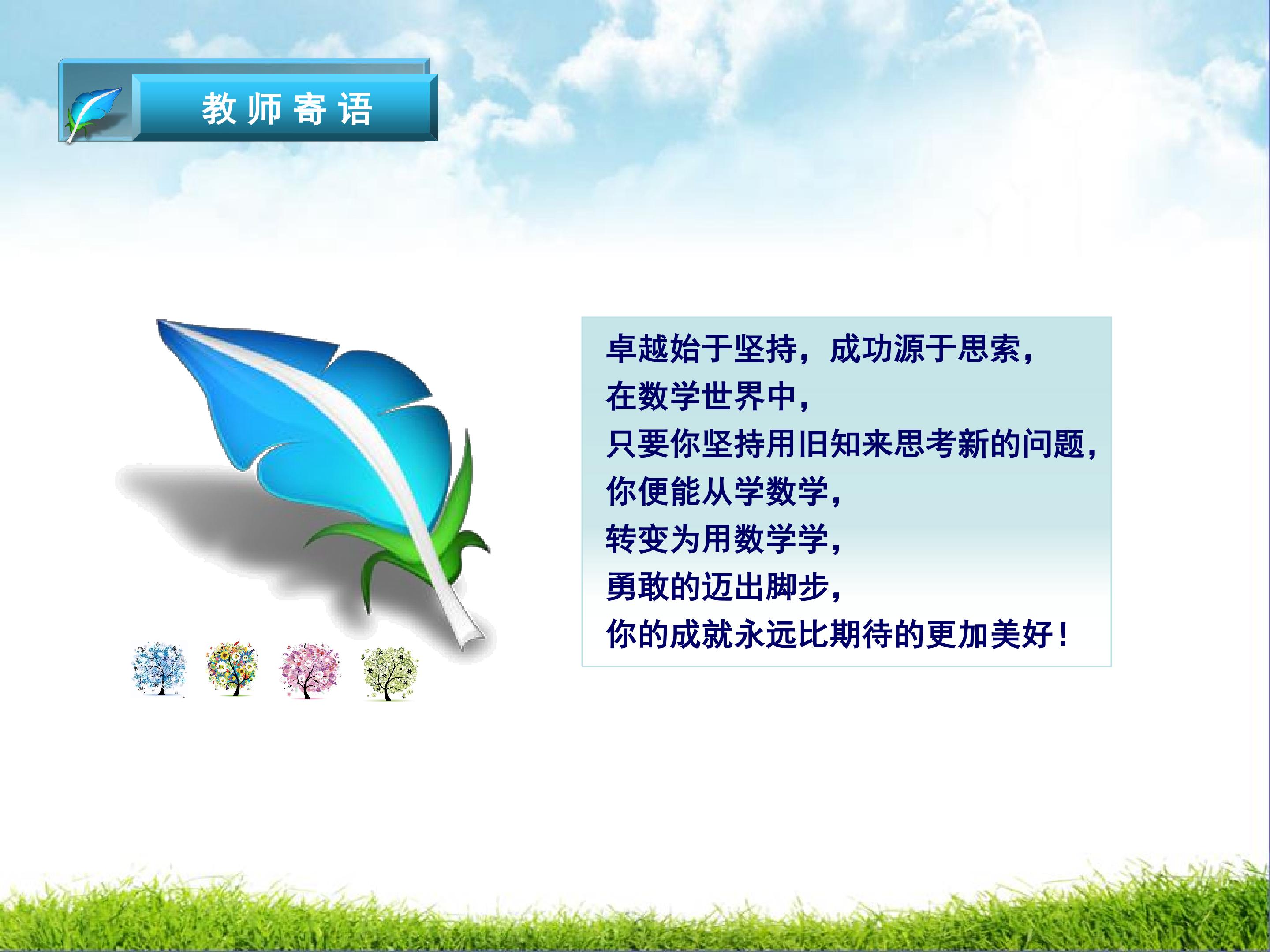 教师寄语

卓越始于坚持，成功源于思索，
在数学世界中，
只要你坚持用旧知来思考新的问题，
你便能从学数学，
转变为用数学学，
勇敢的迈出脚步，
你的成就永远比期待的更加美好！